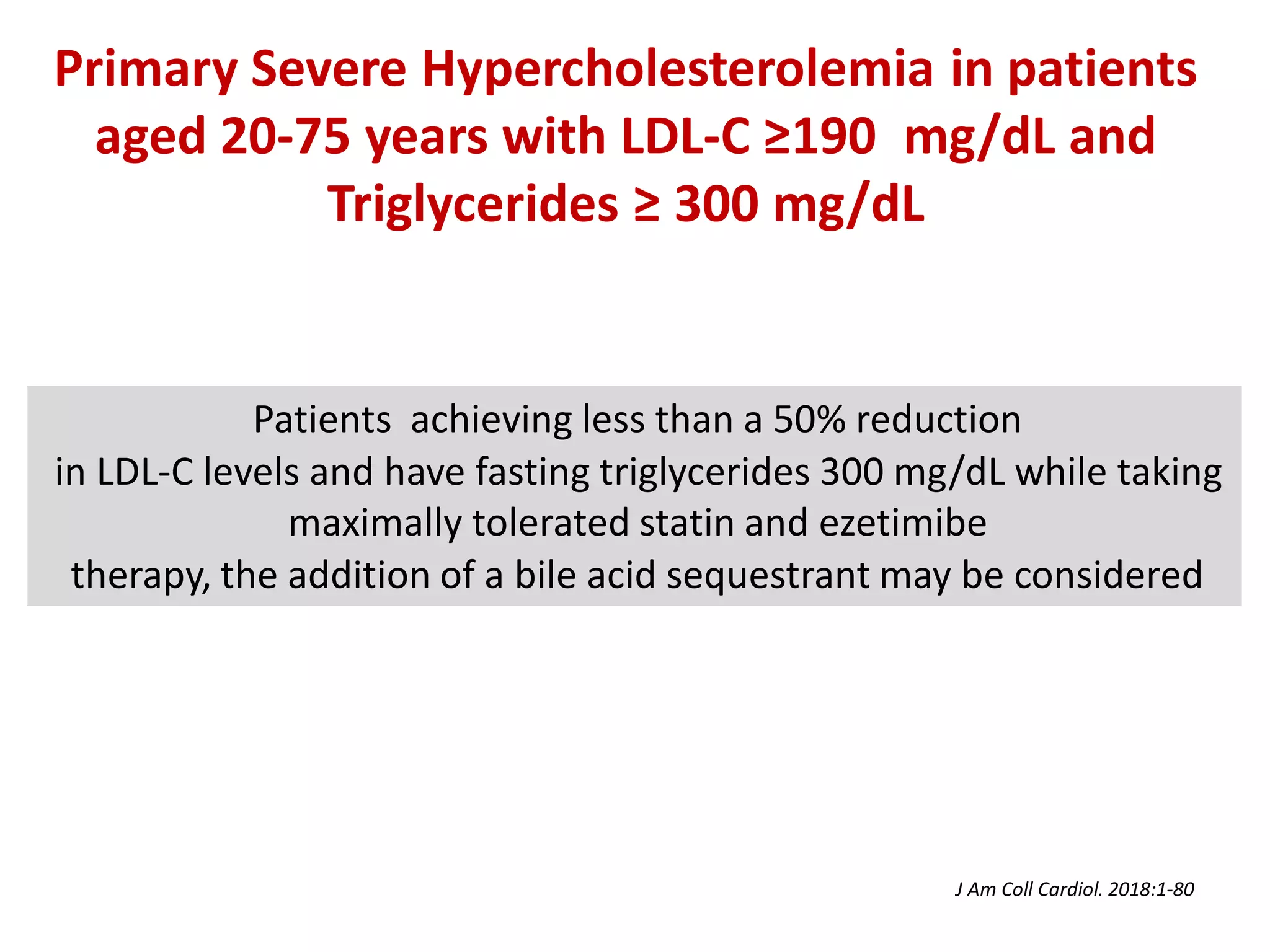 Primary Severe Hypercholesterolemia in patients aged 20-75 years with LDL-C ≥190 mg/dL and Triglycerides ≥ 300 mg/dL

Patients achieving less than a 50% reduction in LDL-C levels and have fasting triglycerides 300 mg/dL while taking maximally tolerated statin and ezetimibe therapy, the addition of a bile acid sequestrant may be considered

J Am Coll Cardiol. 2018:1-80